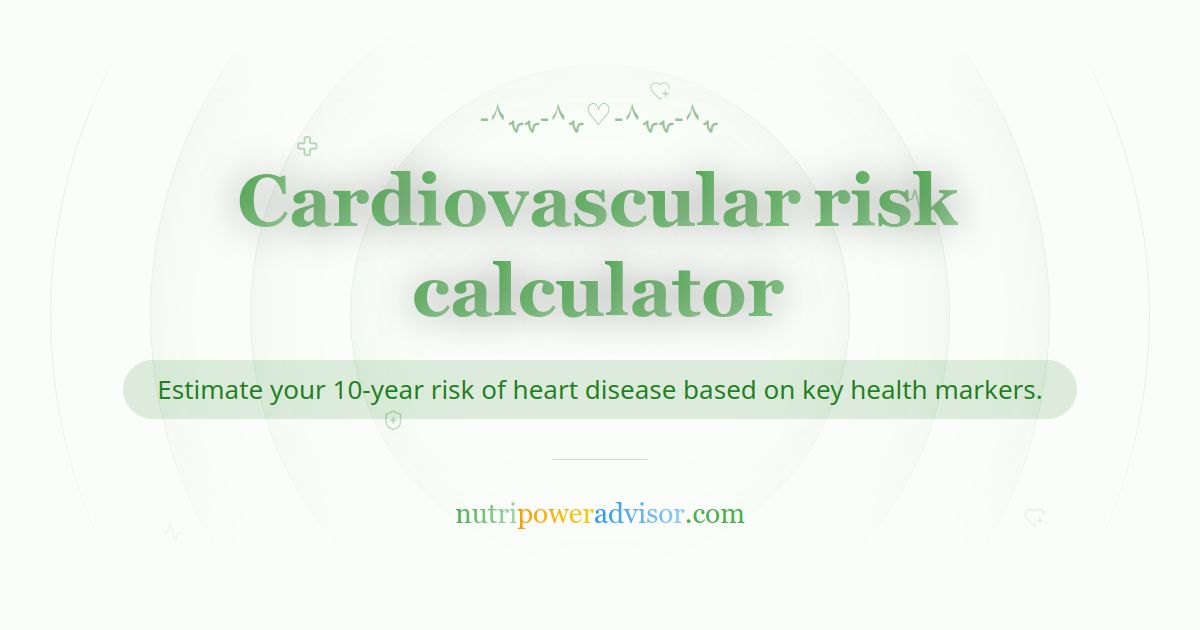 Cardiovascular risk calculator

Estimate your 10-year risk of heart disease based on key health markers.

nutripoweradvisor.com